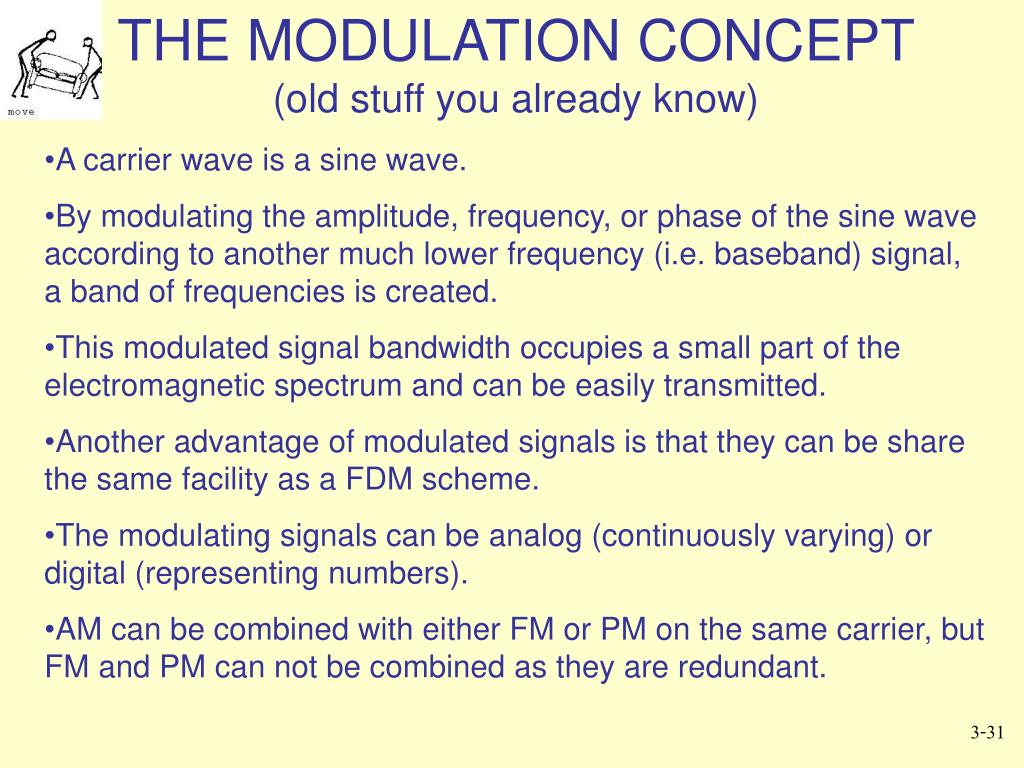 move

THE MODULATION CONCEPT
(old stuff you already know)

•A carrier wave is a sine wave.

•By modulating the amplitude, frequency, or phase of the sine wave according to another much lower frequency (i.e. baseband) signal, a band of frequencies is created.

•This modulated signal bandwidth occupies a small part of the electromagnetic spectrum and can be easily transmitted.

•Another advantage of modulated signals is that they can be share the same facility as a FDM scheme.

•The modulating signals can be analog (continuously varying) or digital (representing numbers).

•AM can be combined with either FM or PM on the same carrier, but FM and PM can not be combined as they are redundant.

3-31